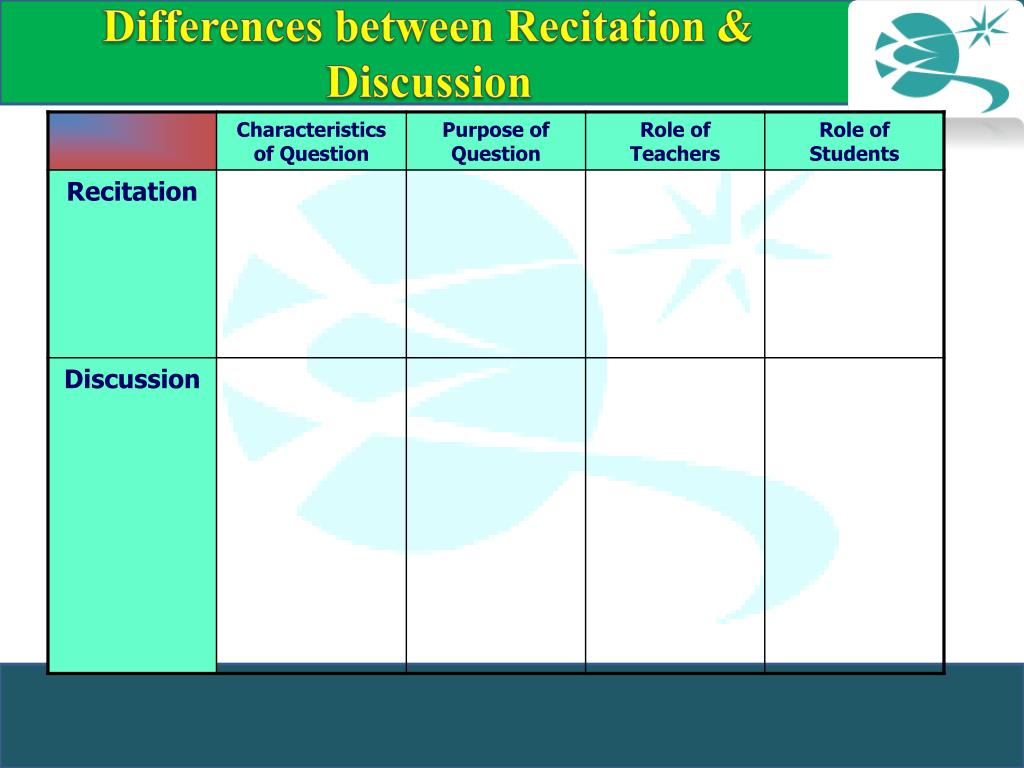 Differences between Recitation & Discussion

| | Characteristics of Question | Purpose of Question | Role of Teachers | Role of Students |
|---|---|---|---|---|
| Recitation | | | | |
| Discussion | | | | |